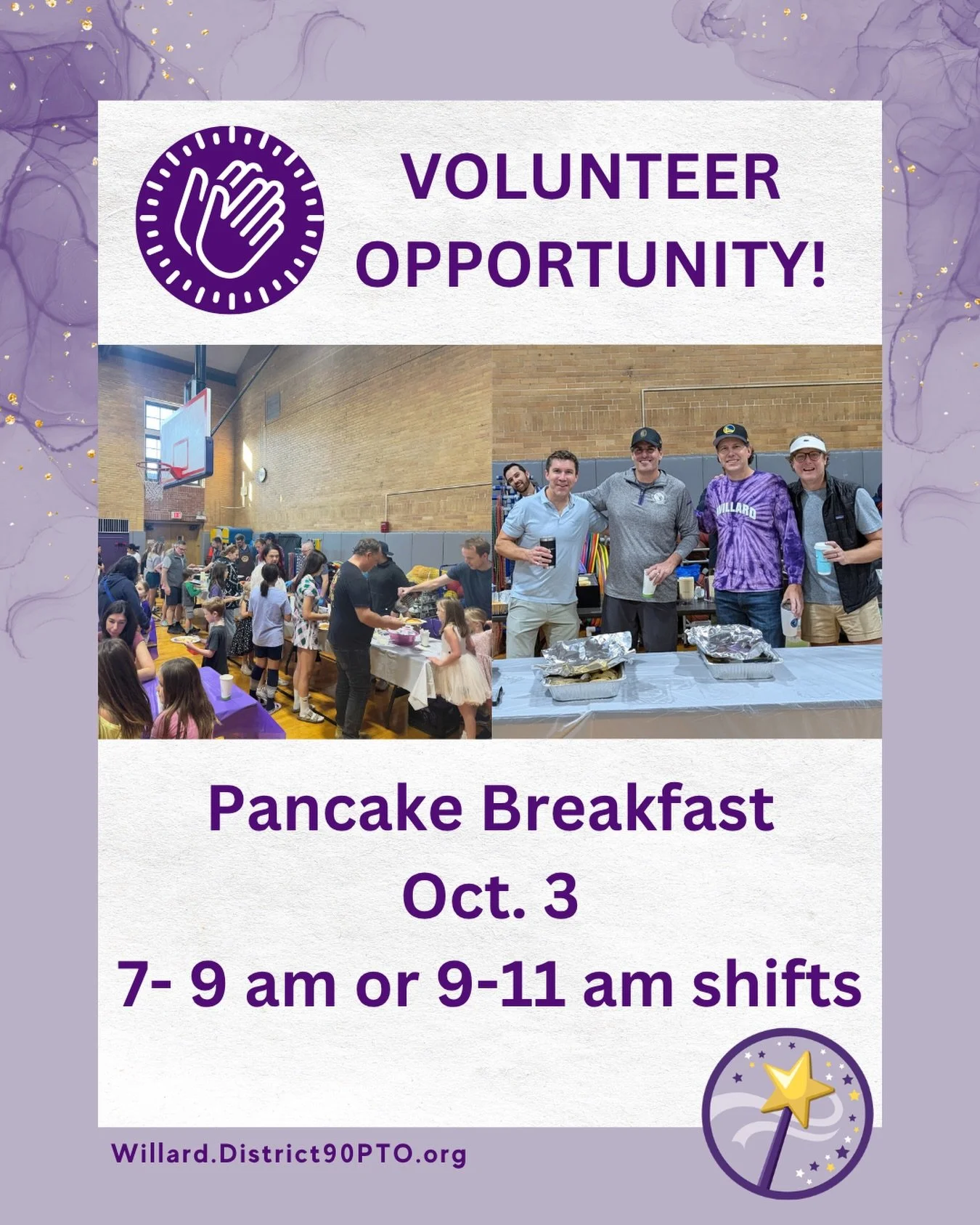 VOLUNTEER OPPORTUNITY!

WILLARD

Pancake Breakfast
Oct. 3
7- 9 am or 9-11 am shifts

Willard.District90PTO.org